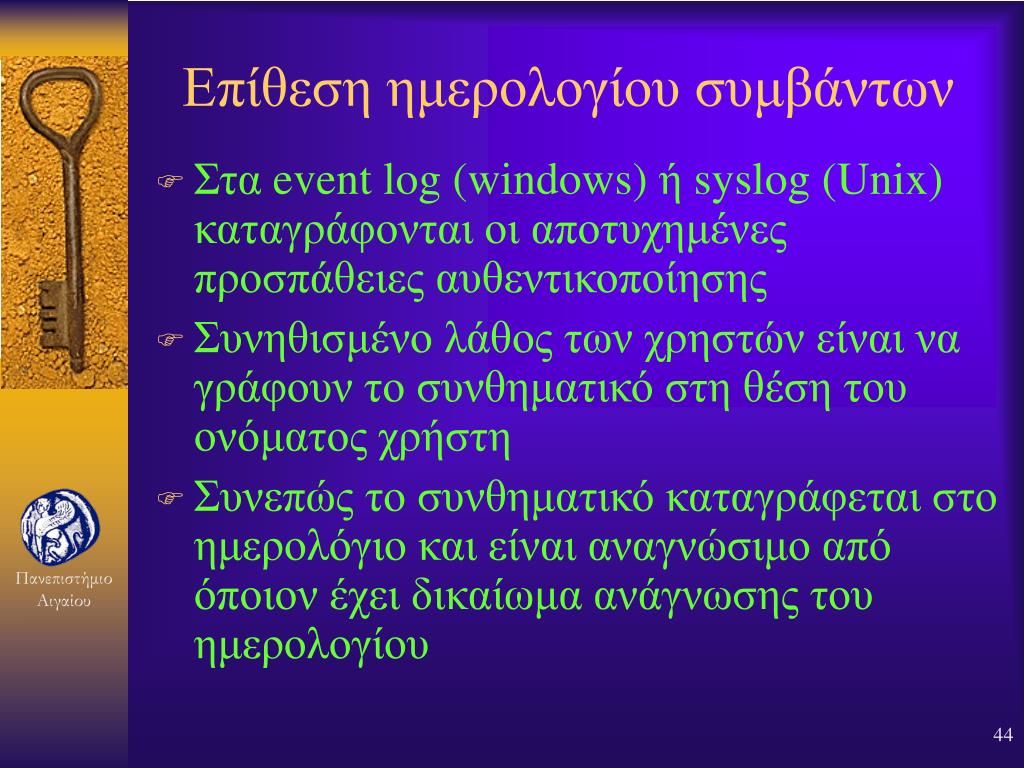 Επίθεση ημερολογίου συμβάντων

Στα event log (windows) ή syslog (Unix) καταγράφονται οι αποτυχημένες προσπάθειες αυθεντικοποίησης

Συνηθισμένο λάθος των χρηστών είναι να γράφουν το συνθηματικό στη θέση του ονόματος χρήστη

Συνεπώς το συνθηματικό καταγράφεται στο ημερολόγιο και είναι αναγνώσιμο από όποιον έχει δικαίωμα ανάγνωσης του ημερολογίου

Πανεπιστήμιο Αιγαίου

44